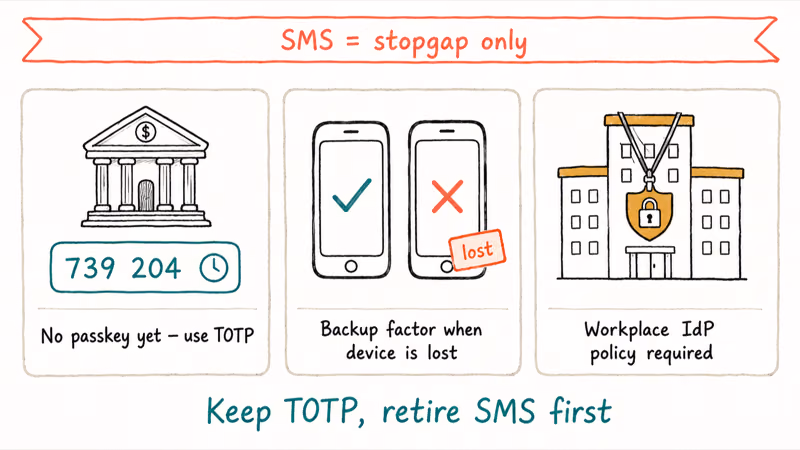 SMS = stopgap only

$

739 204

No passkey yet – use TOTP

lost

Backup factor when device is lost

Workplace IdP policy required

Keep TOTP, retire SMS first